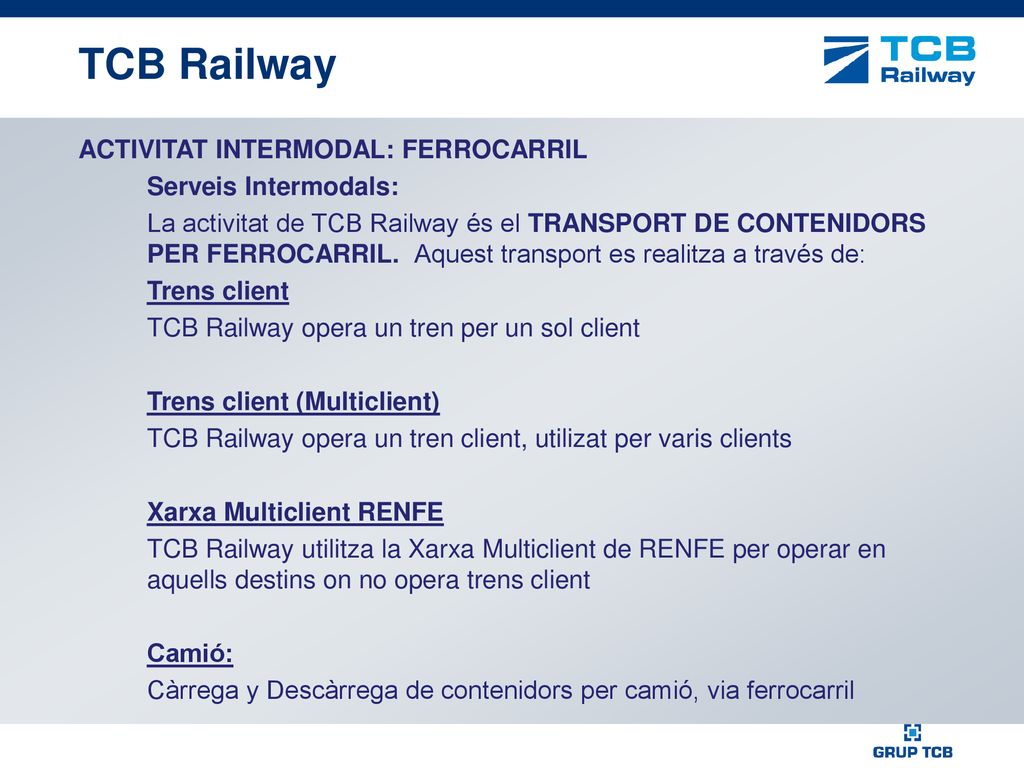 TCB Railway

TCB Railway

ACTIVITAT INTERMODAL: FERROCARRIL

Serveis Intermodals:

La activitat de TCB Railway és el TRANSPORT DE CONTENIDORS PER FERROCARRIL. Aquest transport es realitza a través de:

Trens client

TCB Railway opera un tren per un sol client

Trens client (Multiclient)

TCB Railway opera un tren client, utilizat per varis clients

Xarxa Multiclient RENFE

TCB Railway utilitza la Xarxa Multiclient de RENFE per operar en aquells destins on no opera trens client

Camió:

Càrrega y Descàrrega de contenidors per camió, via ferrocarril

GRUP TCB